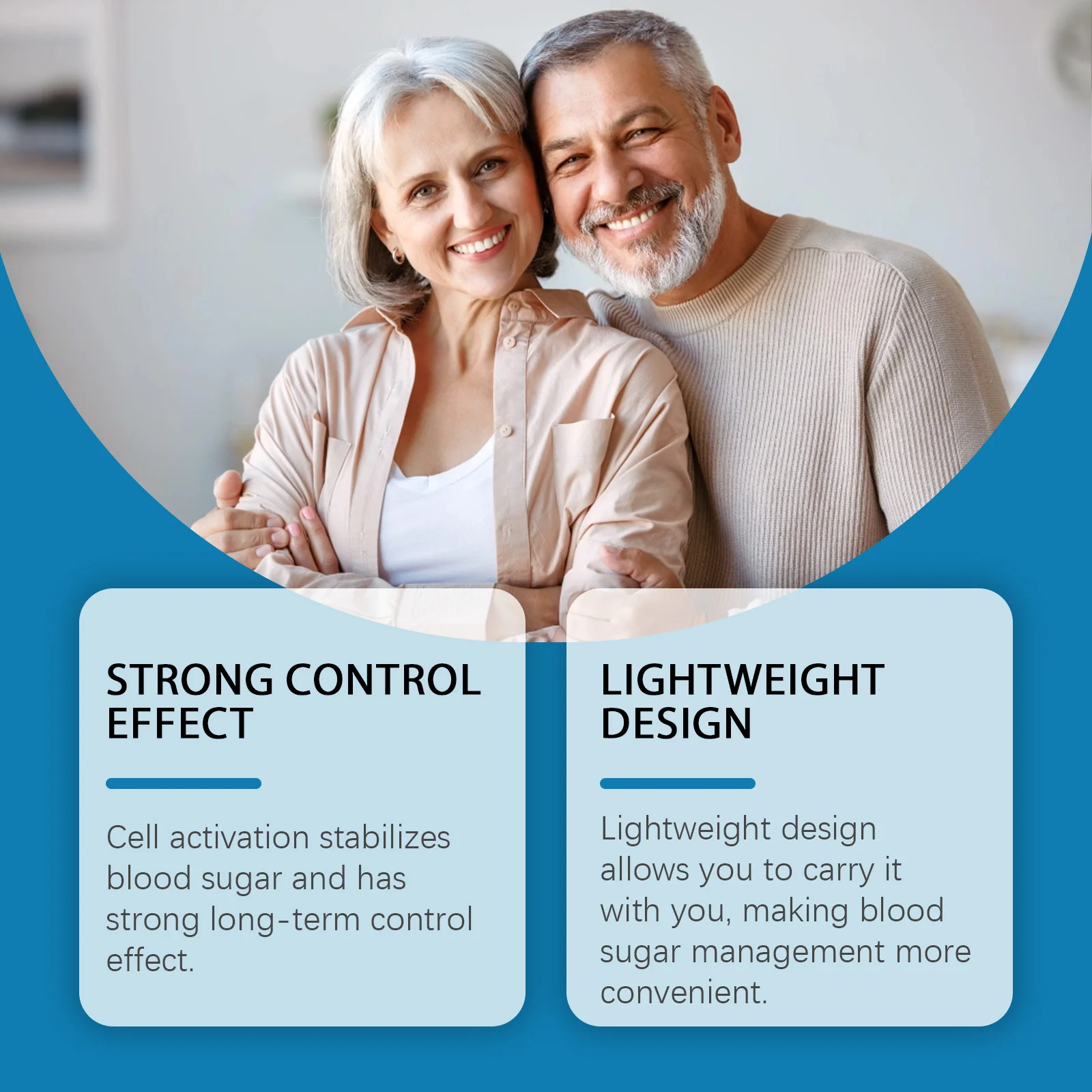 STRONG CONTROL EFFECT

Cell activation stabilizes blood sugar and has strong long-term control effect.

LIGHTWEIGHT DESIGN

Lightweight design allows you to carry it with you, making blood sugar management more convenient.